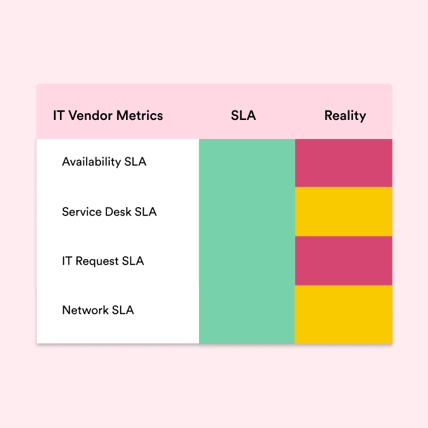 | IT Vendor Metrics | SLA | Reality |
|---|---|---|
| Availability SLA | | |
| Service Desk SLA | | |
| IT Request SLA | | |
| Network SLA | | |